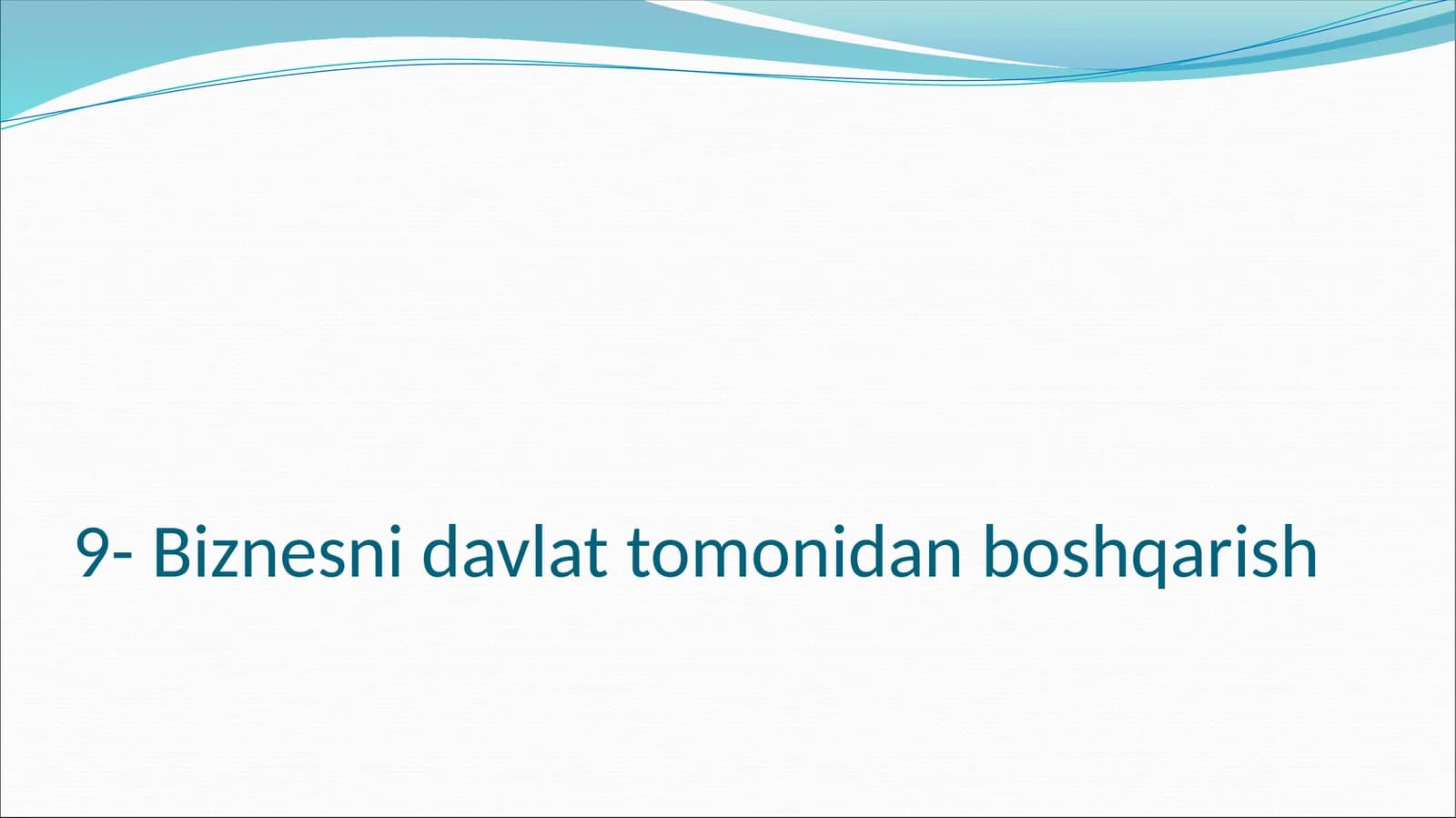 9- Biznesni davlat tomonidan boshqarish